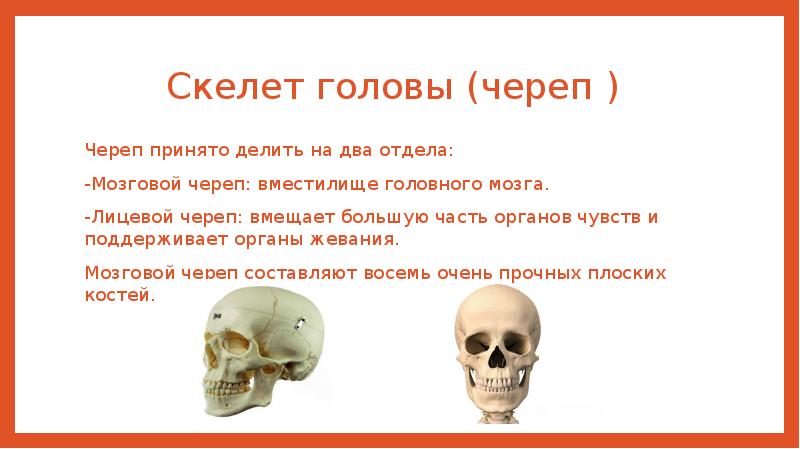 Скелет головы (череп )

Череп принято делить на два отдела:

-Мозговой череп: вместилище головного мозга.

-Лицевой череп: вмещает большую часть органов чувств и поддерживает органы жевания.

Мозговой череп составляют восемь очень прочных плоских костей.